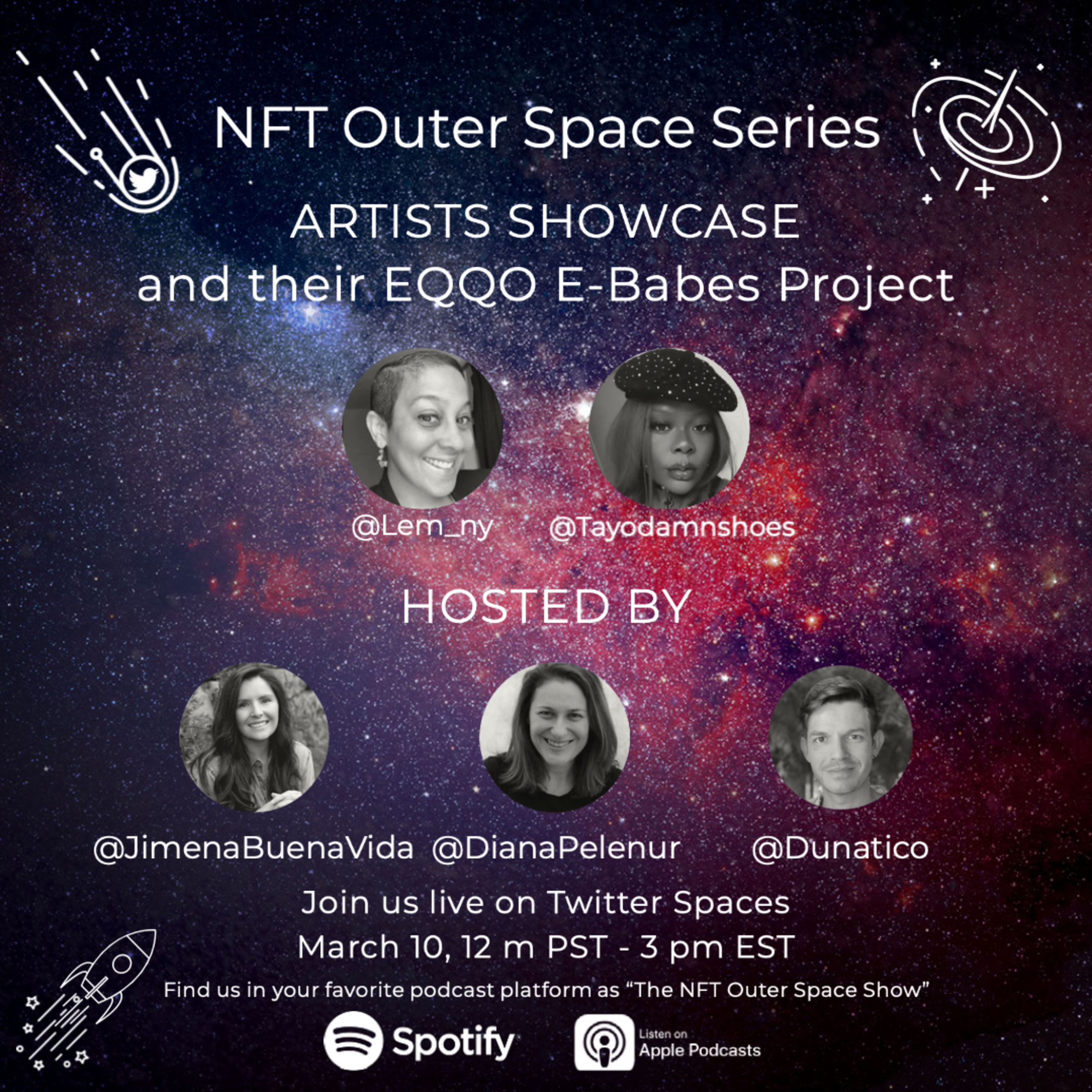 NFT Outer Space Series

ARTISTS SHOWCASE
and their EQQO E-Babes Project

@Lem_ny @Tayodamnshoes

HOSTED BY

@JimenaBuenaVida @DianaPelenur @Dunatico

Join us live on Twitter Spaces
March 10, 12 m PST - 3 pm EST

Find us in your favorite podcast platform as “The NFT Outer Space Show”

Spotify

Listen on
Apple Podcasts